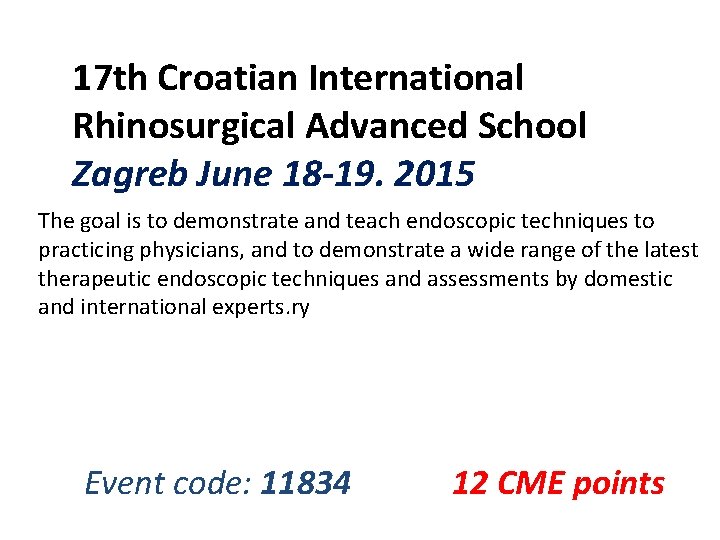 17th Croatian International Rhinosurgical Advanced School

Zagreb June 18-19. 2015

The goal is to demonstrate and teach endoscopic techniques to practicing physicians, and to demonstrate a wide range of the latest therapeutic endoscopic techniques and assessments by domestic and international experts.ry

Event code: 11834

12 CME points